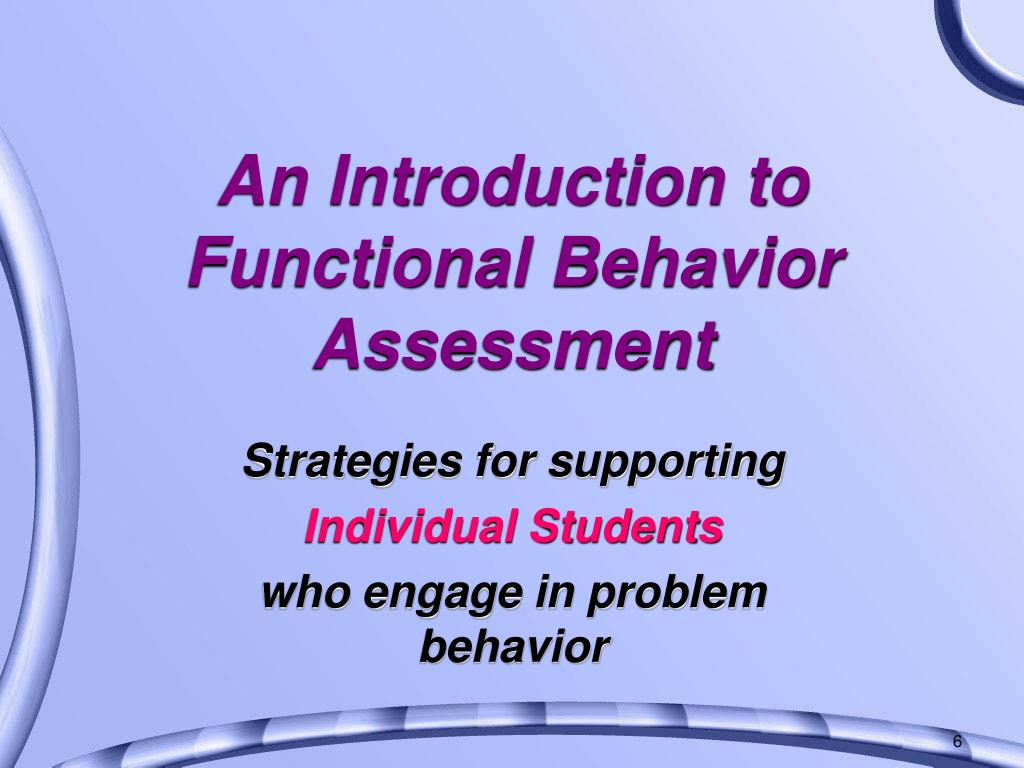 An Introduction to Functional Behavior Assessment

Strategies for supporting
Individual Students
who engage in problem behavior

6